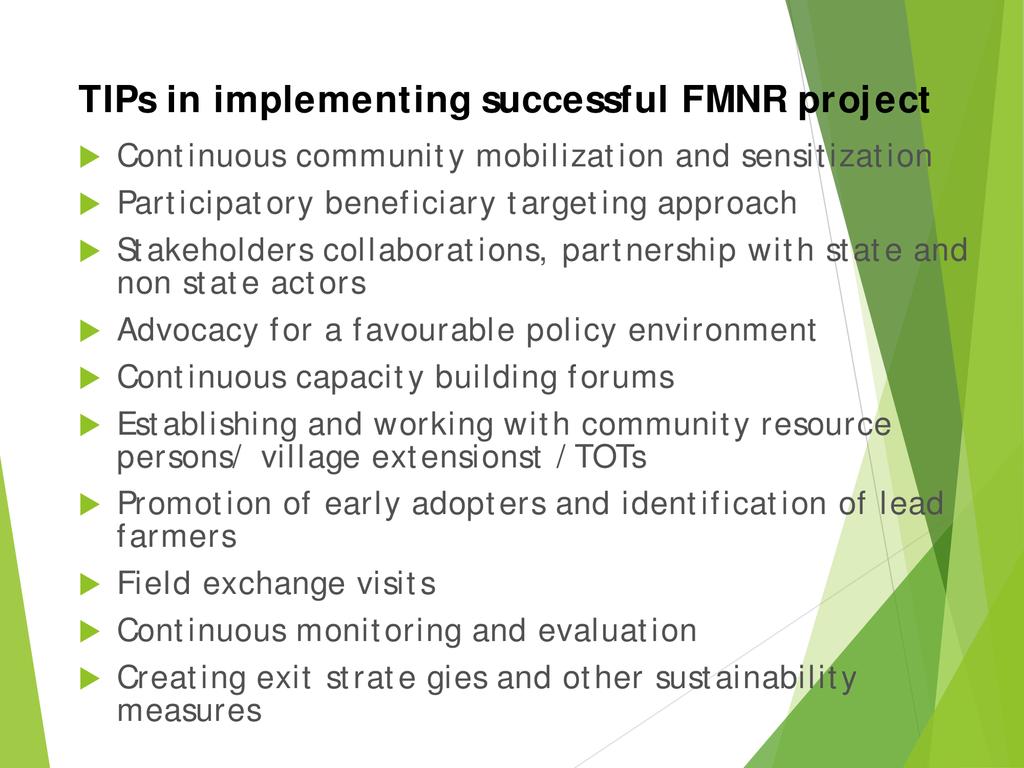 TIPs in implementing successful FMNR project

Continuous community mobilization and sensitization

Participatory beneficiary targeting approach

Stakeholders collaborations, partnership with state and non state actors

Advocacy for a favourable policy environment

Continuous capacity building forums

Establishing and working with community resource persons/ village extensionst / TOTs

Promotion of early adopters and identification of lead farmers

Field exchange visits

Continuous monitoring and evaluation

Creating exit strate gies and other sustainability measures